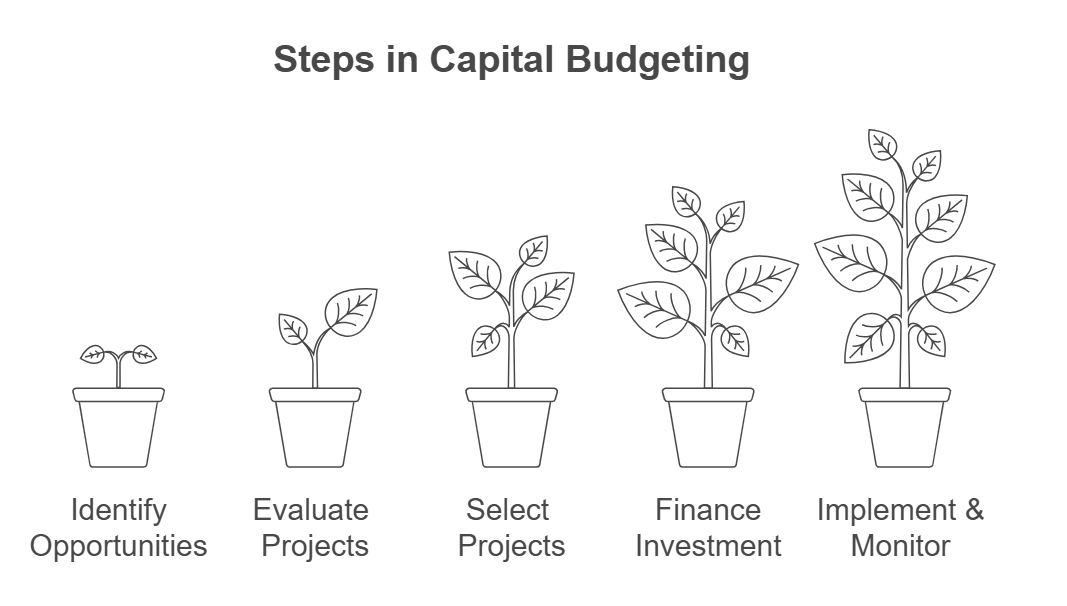 Steps in Capital Budgeting

Identify Opportunities

Evaluate Projects

Select Projects

Finance Investment

Implement & Monitor